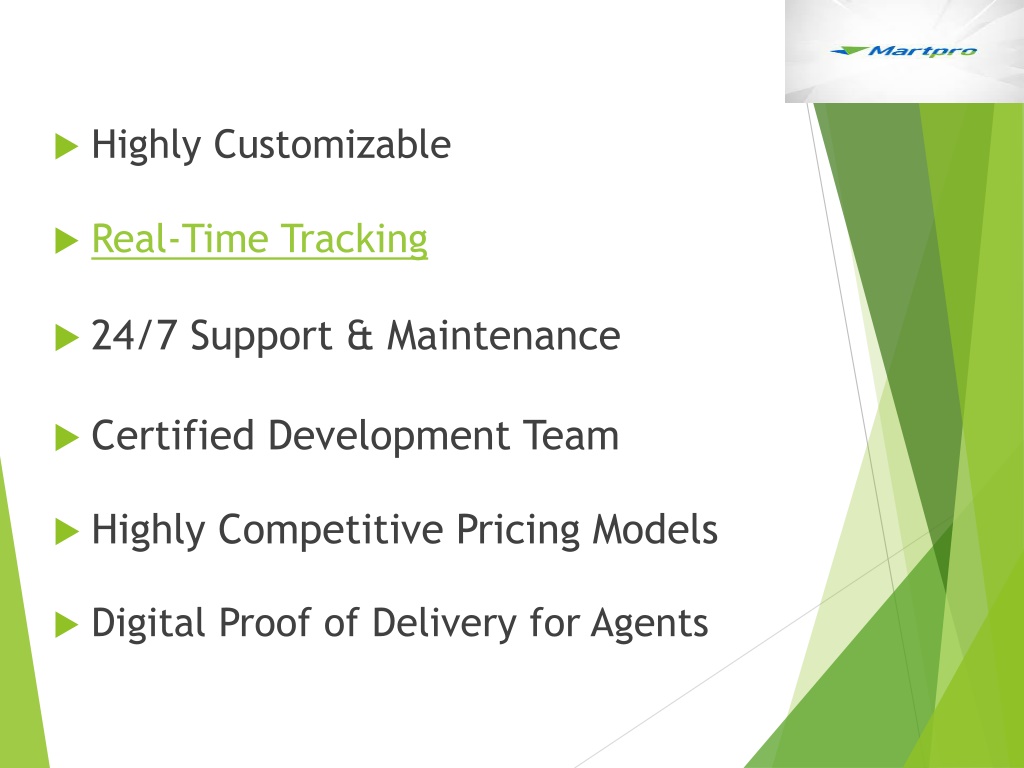 Martpro

Highly Customizable

Real-Time Tracking

24/7 Support & Maintenance

Certified Development Team

Highly Competitive Pricing Models

Digital Proof of Delivery for Agents